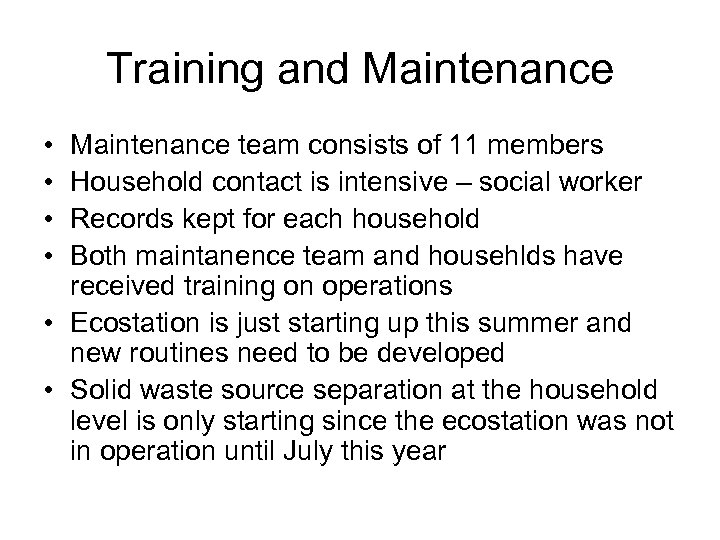 Training and Maintenance

• Maintenance team consists of 11 members
• Household contact is intensive – social worker
• Records kept for each household
• Both maintanence team and househlds have received training on operations
• Ecostation is just starting up this summer and new routines need to be developed
• Solid waste source separation at the household level is only starting since the ecostation was not in operation until July this year